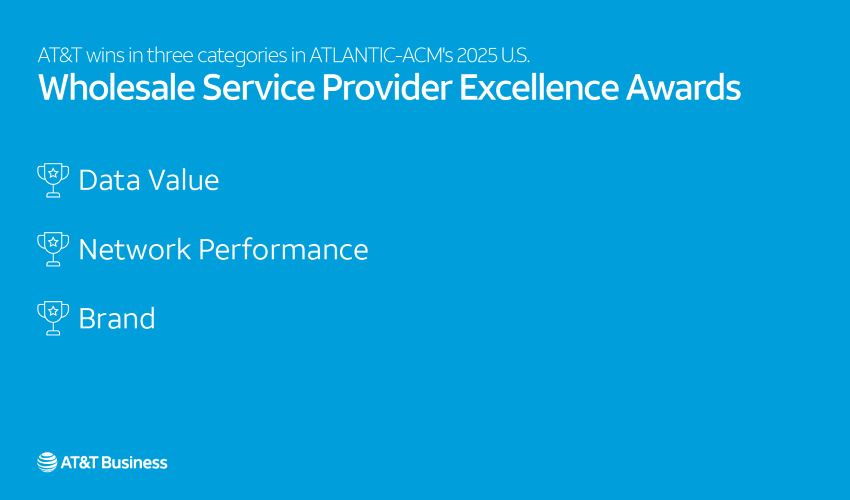 AT&T wins in three categories in ATLANTIC-ACM's 2025 U.S.
Wholesale Service Provider Excellence Awards

Data Value

Network Performance

Brand

AT&T Business